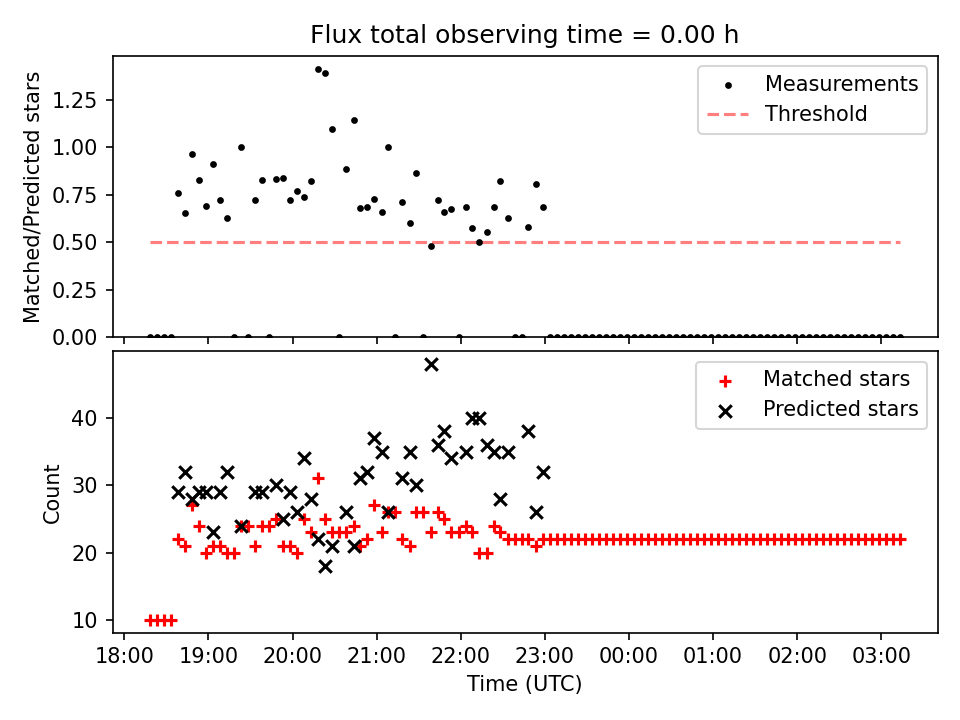 Flux total observing time = 0.00 h

Matched/Predicted stars

1.25
1.00
0.75
0.50
0.25
0.00

Measurements
Threshold

Count

40
30
20
10

Matched stars
Predicted stars

18:00 19:00 20:00 21:00 22:00 23:00 00:00 01:00 02:00 03:00

Time (UTC)